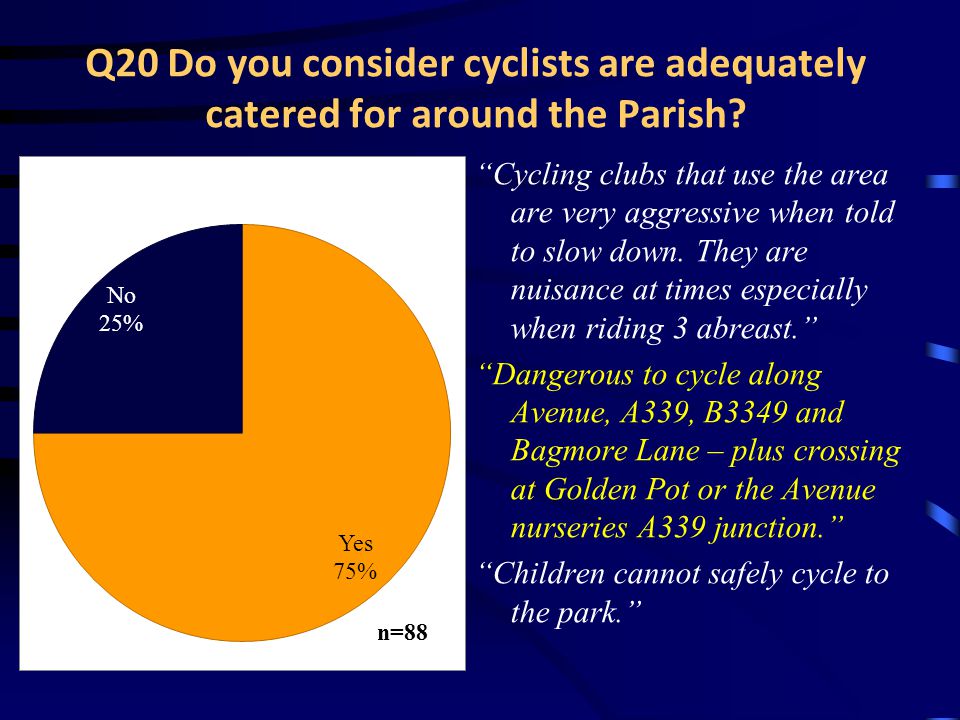 Q20 Do you consider cyclists are adequately catered for around the Parish?

No
25%

Yes
75%

n=88

“Cycling clubs that use the area are very aggressive when told to slow down. They are nuisance at times especially when riding 3 abreast.”

“Dangerous to cycle along Avenue, A339, B3349 and Bagmore Lane – plus crossing at Golden Pot or the Avenue nurseries A339 junction.”

“Children cannot safely cycle to the park.”